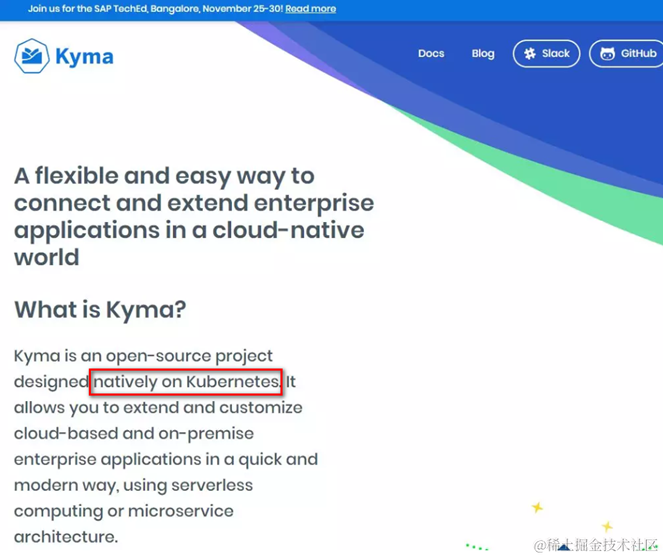 Join us for the SAP TechEd, Bangalore, November 25-30! Read more

Kyma

Docs Blog Slack GitHub

A flexible and easy way to connect and extend enterprise applications in a cloud-native world

What is Kyma?

Kyma is an open-source project designed natively on Kubernetes. It allows you to extend and customize cloud-based and on-premise enterprise applications in a quick and modern way, using serverless computing or microservice architecture.

@稀土掘金技术社区